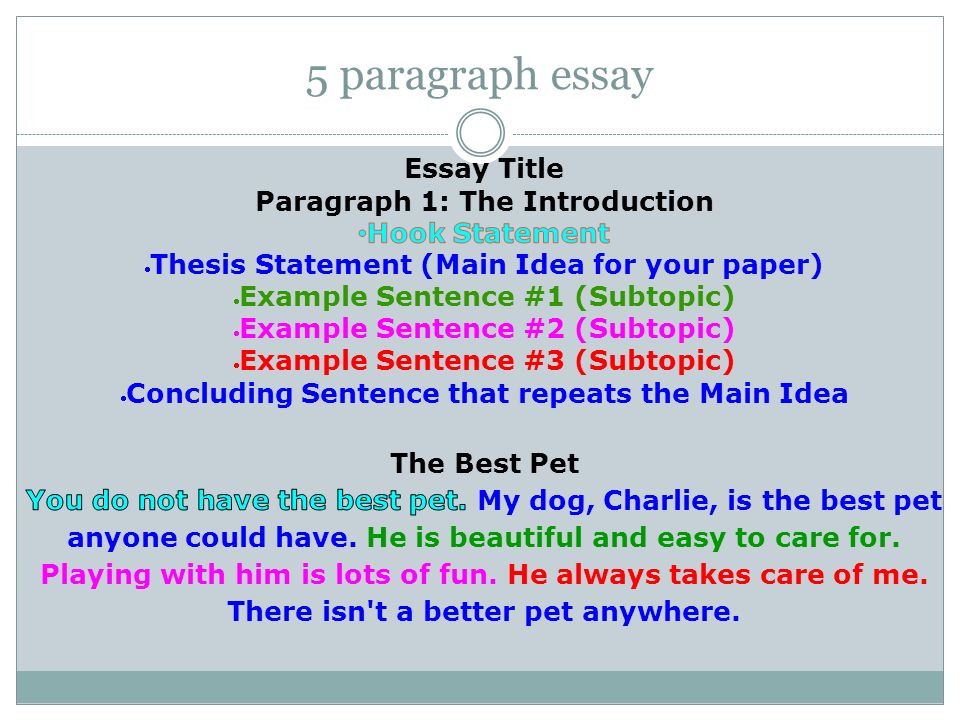 5 paragraph essay

Essay Title
Paragraph 1: The Introduction
•Hook Statement
•Thesis Statement (Main Idea for your paper)
•Example Sentence #1 (Subtopic)
•Example Sentence #2 (Subtopic)
•Example Sentence #3 (Subtopic)
•Concluding Sentence that repeats the Main Idea

The Best Pet
You do not have the best pet. My dog, Charlie, is the best pet anyone could have. He is beautiful and easy to care for. Playing with him is lots of fun. He always takes care of me. There isn't a better pet anywhere.